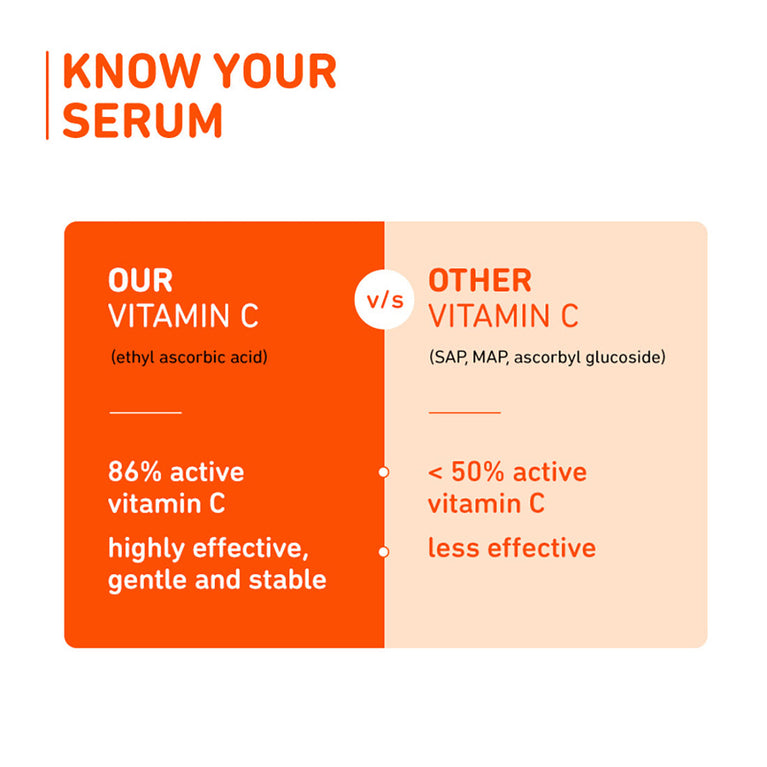 KNOW YOUR SERUM

OUR
VITAMIN C
(ethyl ascorbic acid)

86% active vitamin C

highly effective, gentle and stable

v/s

OTHER
VITAMIN C
(SAP, MAP, ascorbyl glucoside)

< 50% active vitamin C

less effective